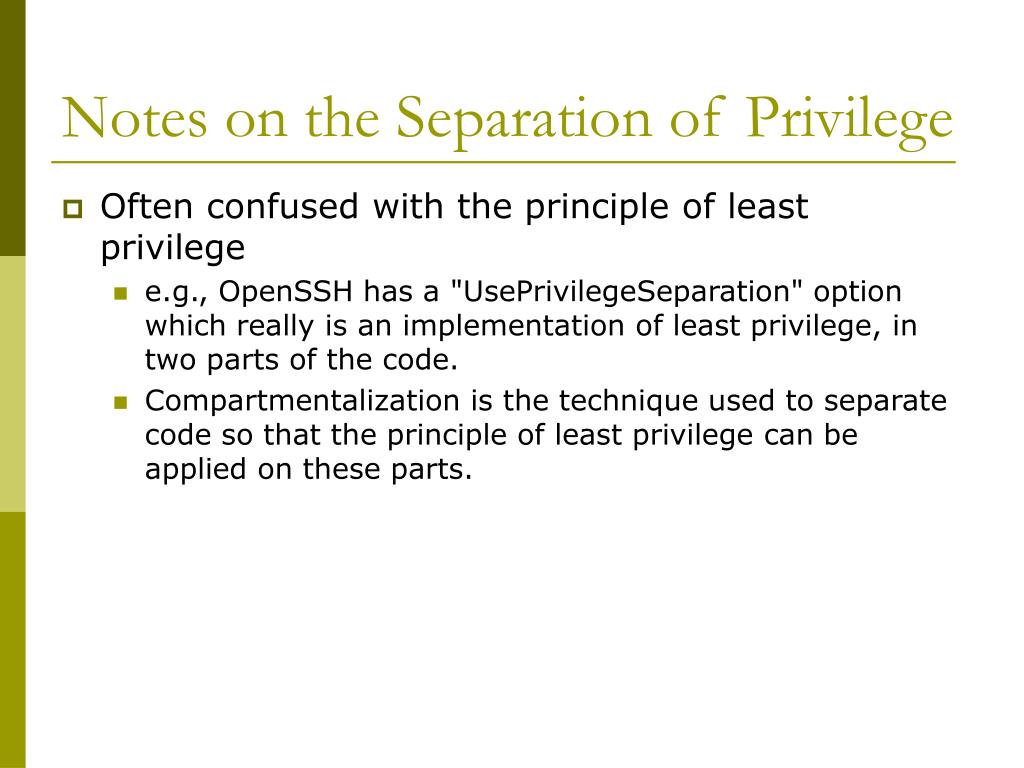 Notes on the Separation of Privilege

Often confused with the principle of least privilege

e.g., OpenSSH has a "UsePrivilegeSeparation" option which really is an implementation of least privilege, in two parts of the code.

Compartmentalization is the technique used to separate code so that the principle of least privilege can be applied on these parts.